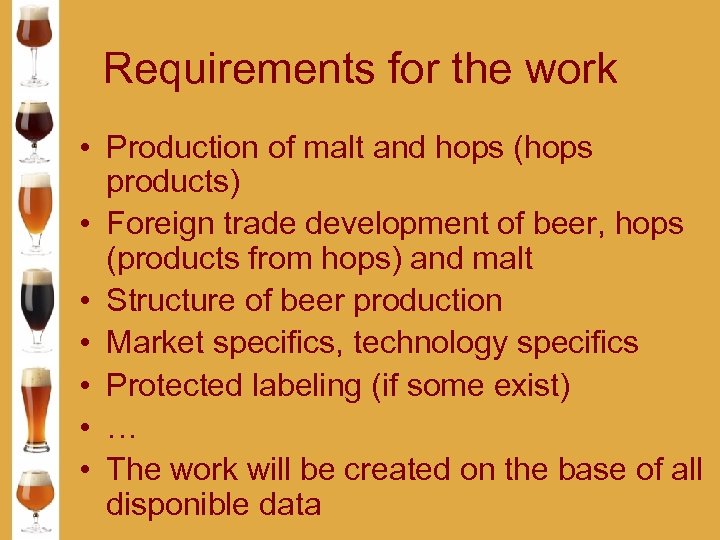 Requirements for the work

• Production of malt and hops (hops products)
• Foreign trade development of beer, hops (products from hops) and malt
• Structure of beer production
• Market specifics, technology specifics
• Protected labeling (if some exist)
• …
• The work will be created on the base of all disponible data